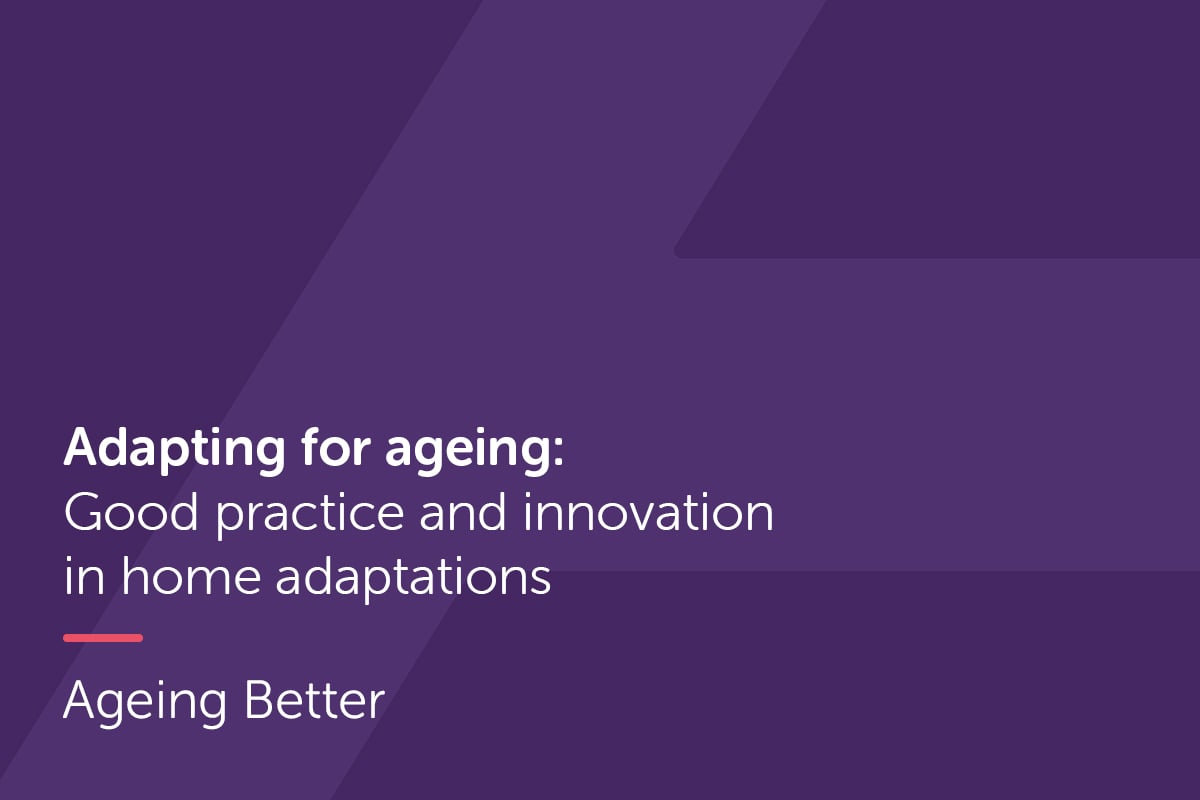 Adapting for ageing:
Good practice and innovation in home adaptations

Ageing Better